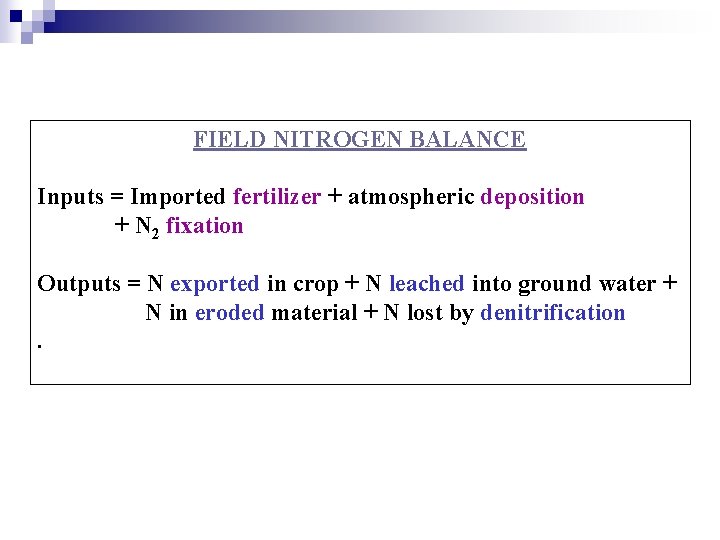 FIELD NITROGEN BALANCE

Inputs = Imported fertilizer + atmospheric deposition + $N_2$ fixation

Outputs = N exported in crop + N leached into ground water + N in eroded material + N lost by denitrification

.